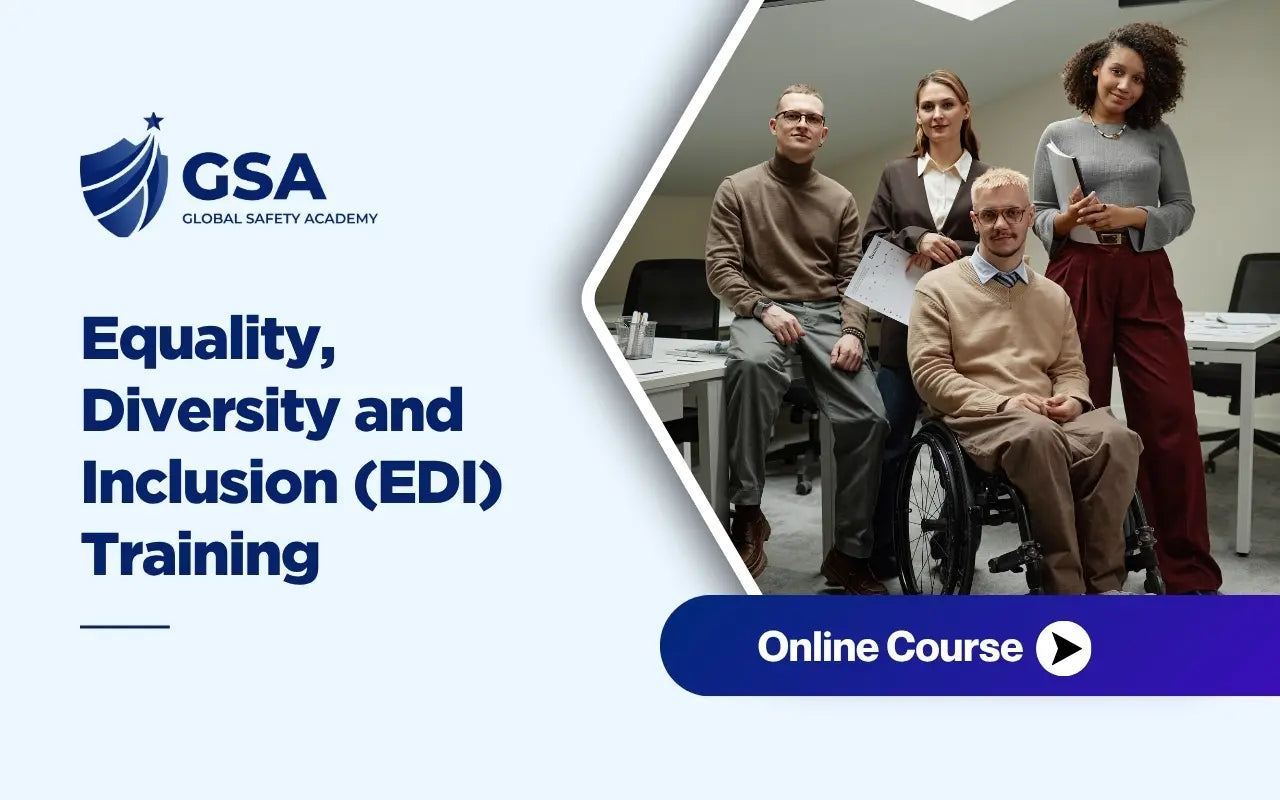 GSA
GLOBAL SAFETY ACADEMY

Equality, Diversity and Inclusion (EDI) Training

Online Course